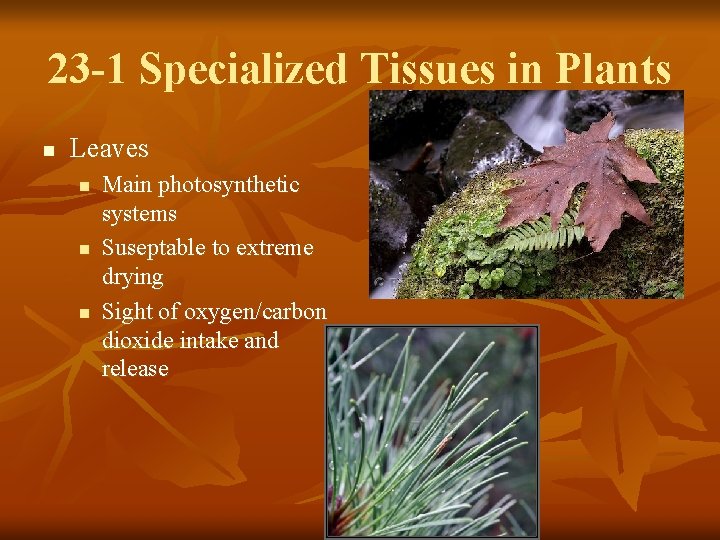 23-1 Specialized Tissues in Plants

- Leaves
  - Main photosynthetic systems
  - Suseptable to extreme drying
  - Sight of oxygen/carbon dioxide intake and release